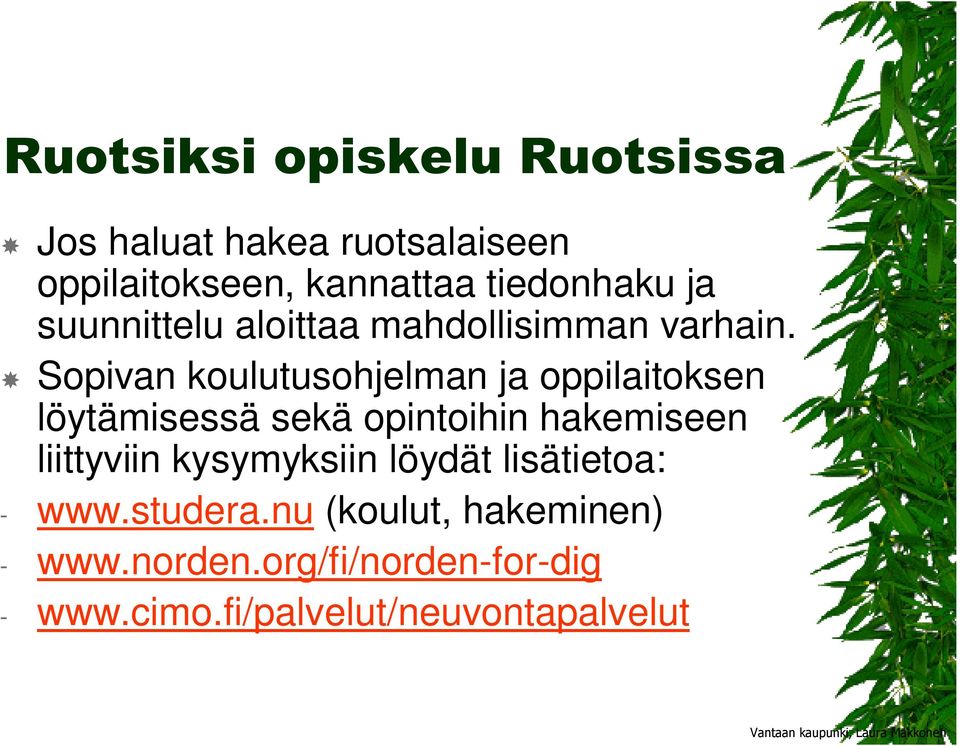 Ruotsiksi opiskelu Ruotsissa

Jos haluat hakea ruotsalaiseen oppilaitokseen, kannattaa tiedonhaku ja suunnittelu aloittaa mahdollisimman varhain.

Sopivan koulutusohjelman ja oppilaitoksen löytämisessä sekä opintoihin hakemiseen liittyviin kysymyksiin löydät lisätietoa:

- www.studera.nu (koulut, hakeminen)
- www.norden.org/fi/norden-for-dig
- www.cimo.fi/palvelut/neuvontapalvelut

Vantaan kaupunki, Laura Makkonen